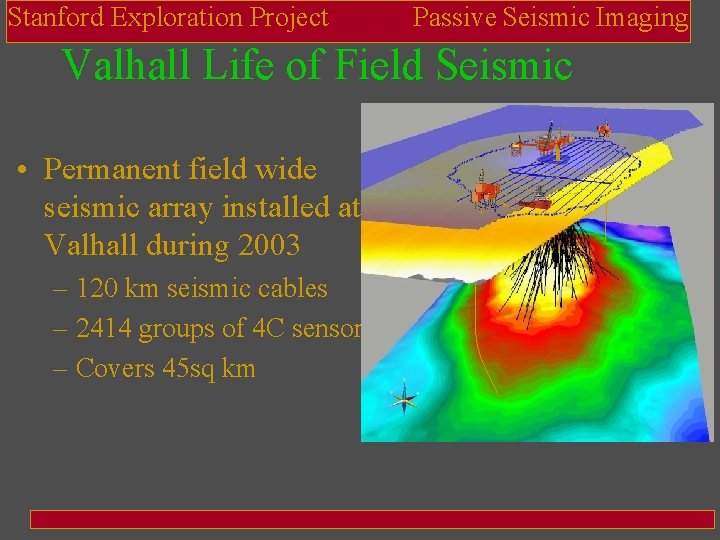 Stanford Exploration Project Passive Seismic Imaging

Valhall Life of Field Seismic

• Permanent field wide seismic array installed at Valhall during 2003
– 120 km seismic cables
– 2414 groups of 4C sensor
– Covers 45sq km